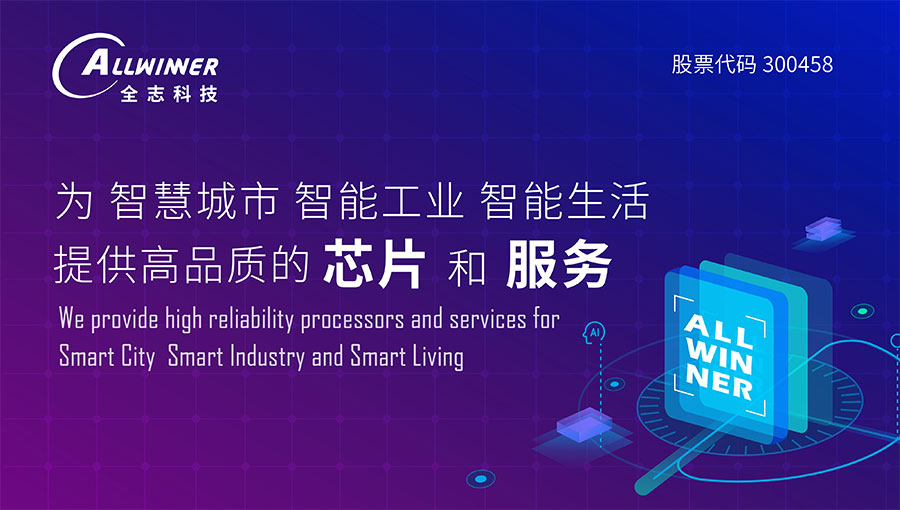 ALLWINNER
全志科技

股票代码 300458

为 智慧城市 智能工业 智能生活
提供高品质的 芯片 和 服务

We provide high reliability processors and services for Smart City Smart Industry and Smart Living

AI

ALL
WIN
NER